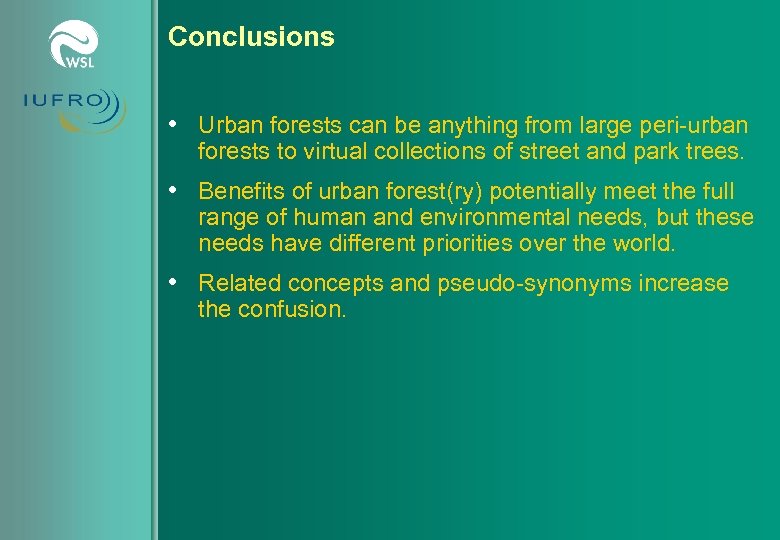 WSL

IUFRO

Conclusions

• Urban forests can be anything from large peri-urban forests to virtual collections of street and park trees.

• Benefits of urban forest(ry) potentially meet the full range of human and environmental needs, but these needs have different priorities over the world.

• Related concepts and pseudo-synonyms increase the confusion.